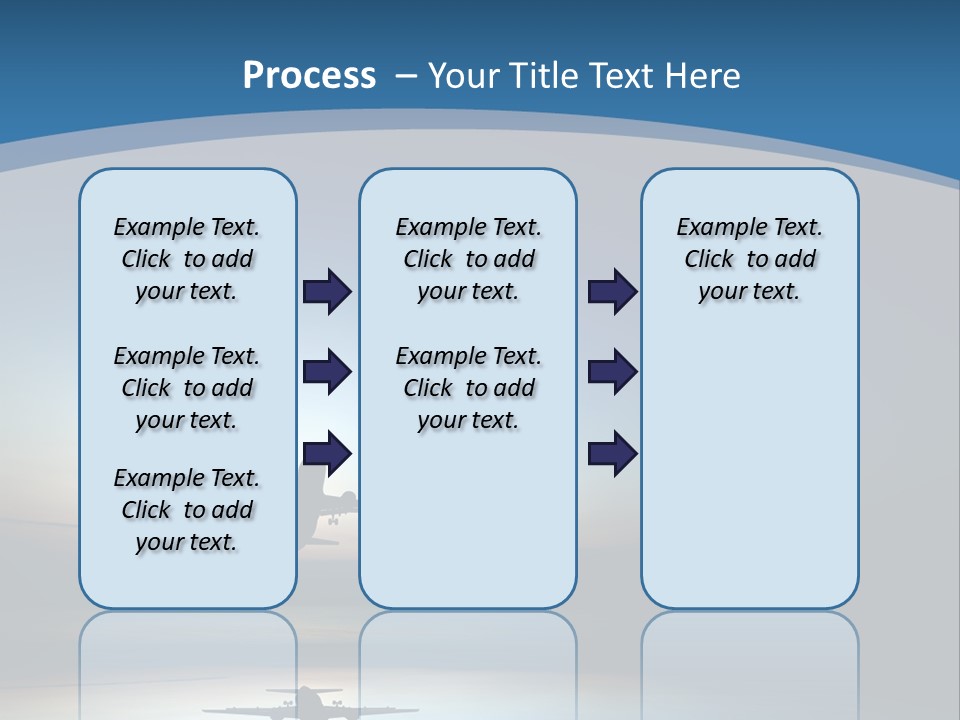 Process – Your Title Text Here

Example Text. Click to add your text.

Example Text. Click to add your text.

Example Text. Click to add your text.

Example Text. Click to add your text.

Example Text. Click to add your text.

Example Text. Click to add your text.